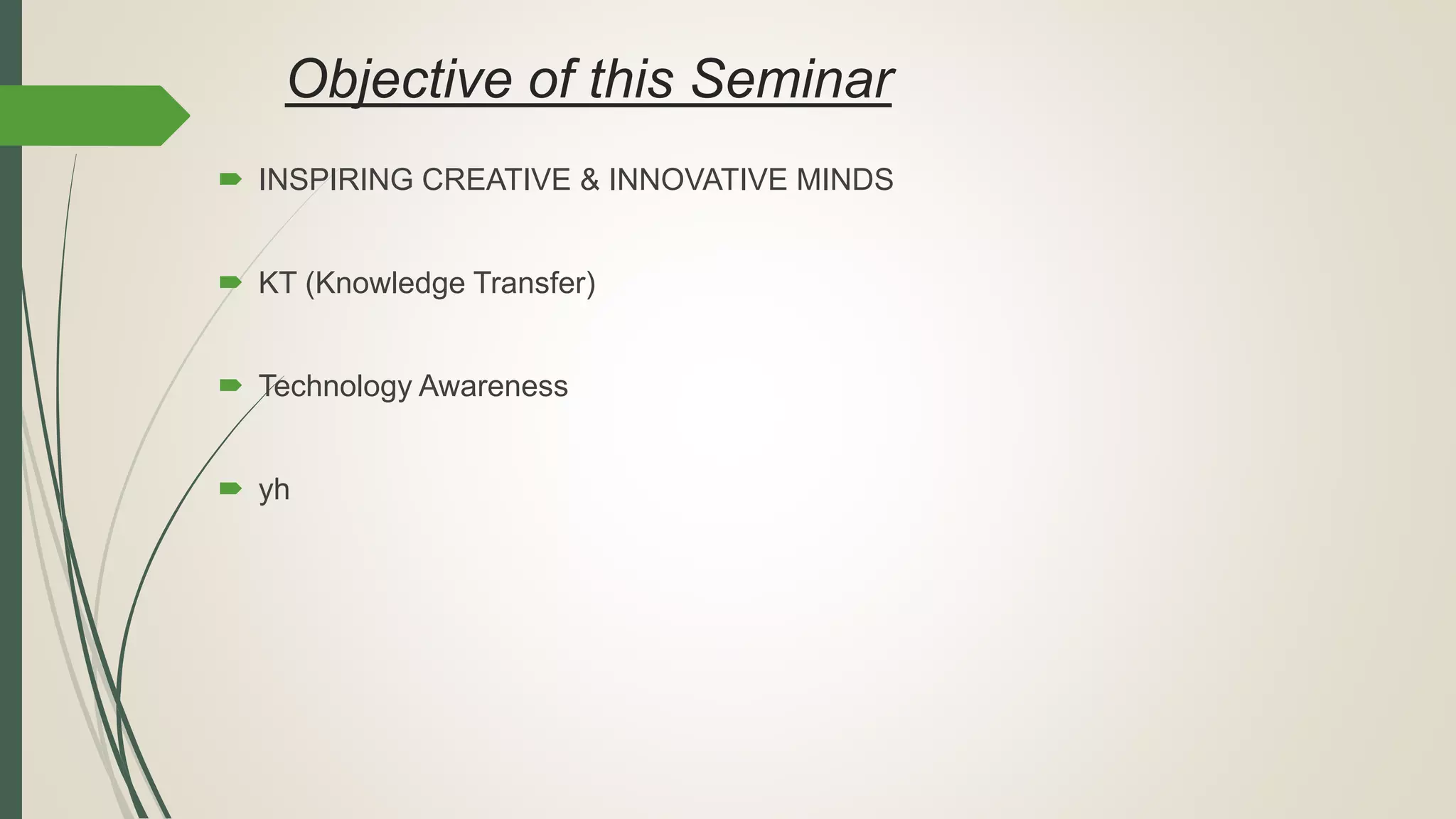 Objective of this Seminar

INSPIRING CREATIVE & INNOVATIVE MINDS

KT (Knowledge Transfer)

Technology Awareness

yh